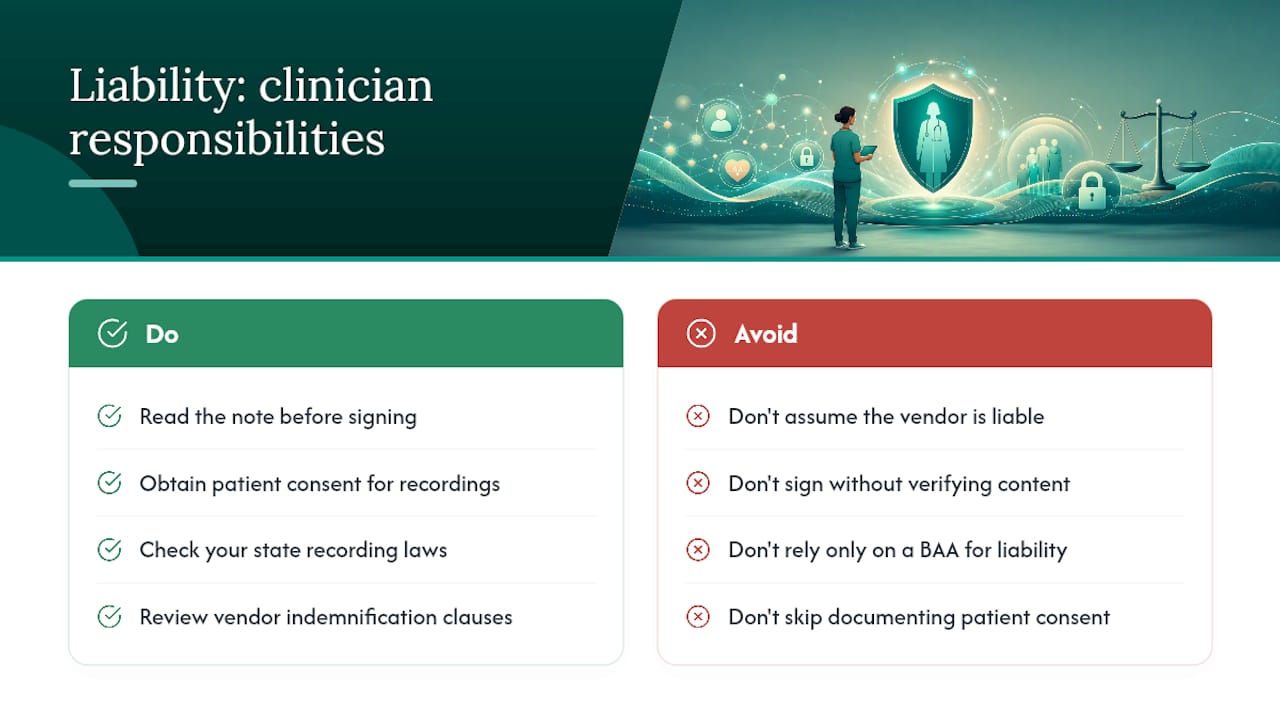 Liability: clinician responsibilities

Do

Read the note before signing

Obtain patient consent for recordings

Check your state recording laws

Review vendor indemnification clauses

Avoid

Don't assume the vendor is liable

Don't sign without verifying content

Don't rely only on a BAA for liability

Don't skip documenting patient consent